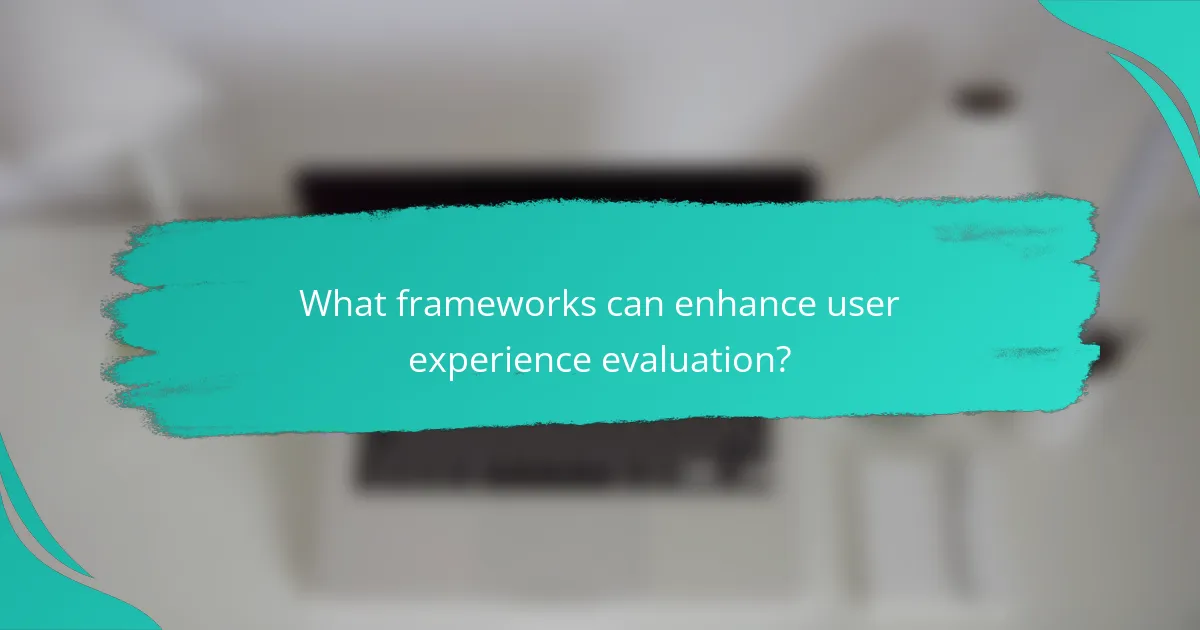 What frameworks can enhance user experience evaluation?